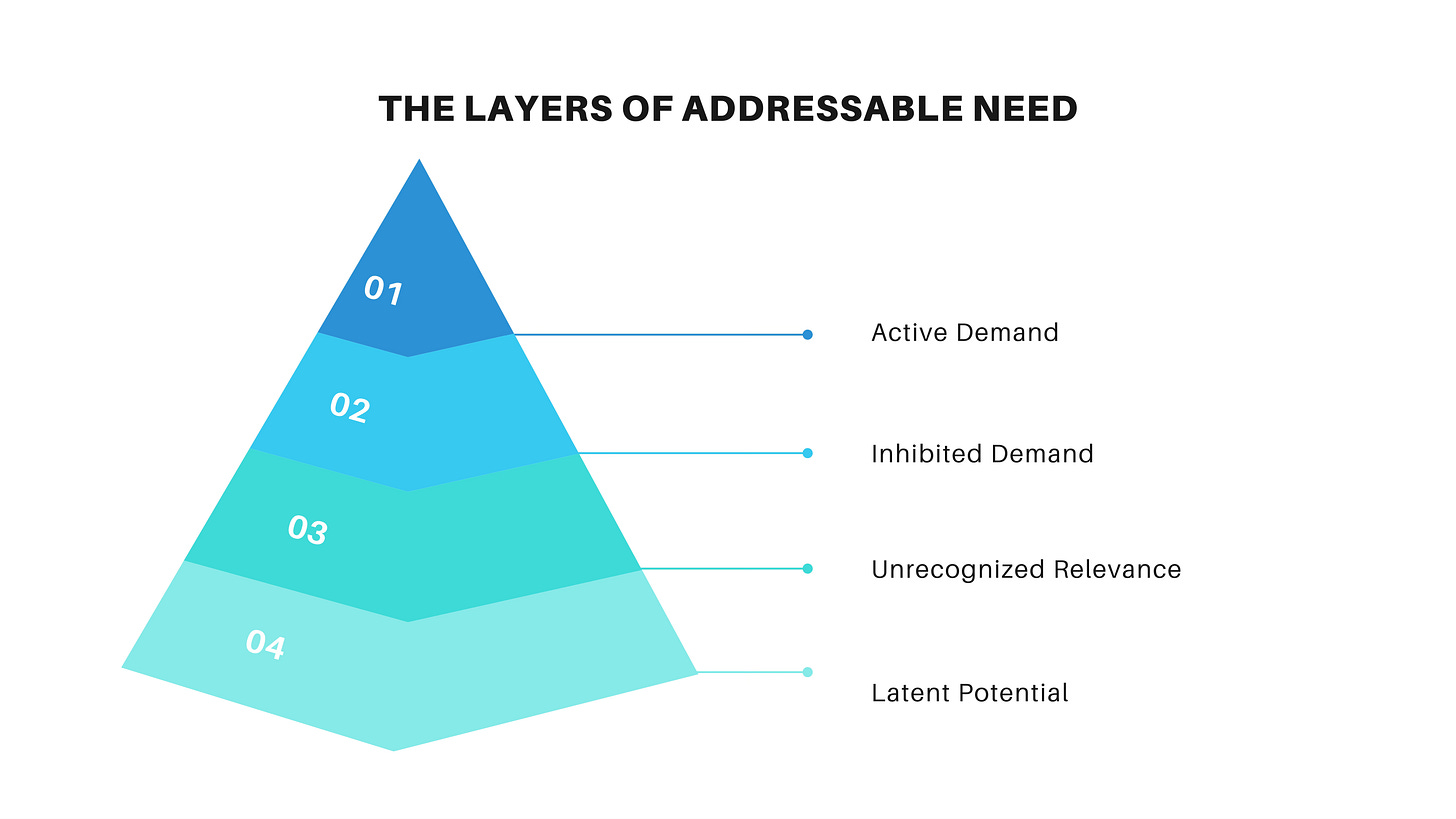 THE LAYERS OF ADDRESSABLE NEED

01

02

03

04

Active Demand

Inhibited Demand

Unrecognized Relevance

Latent Potential